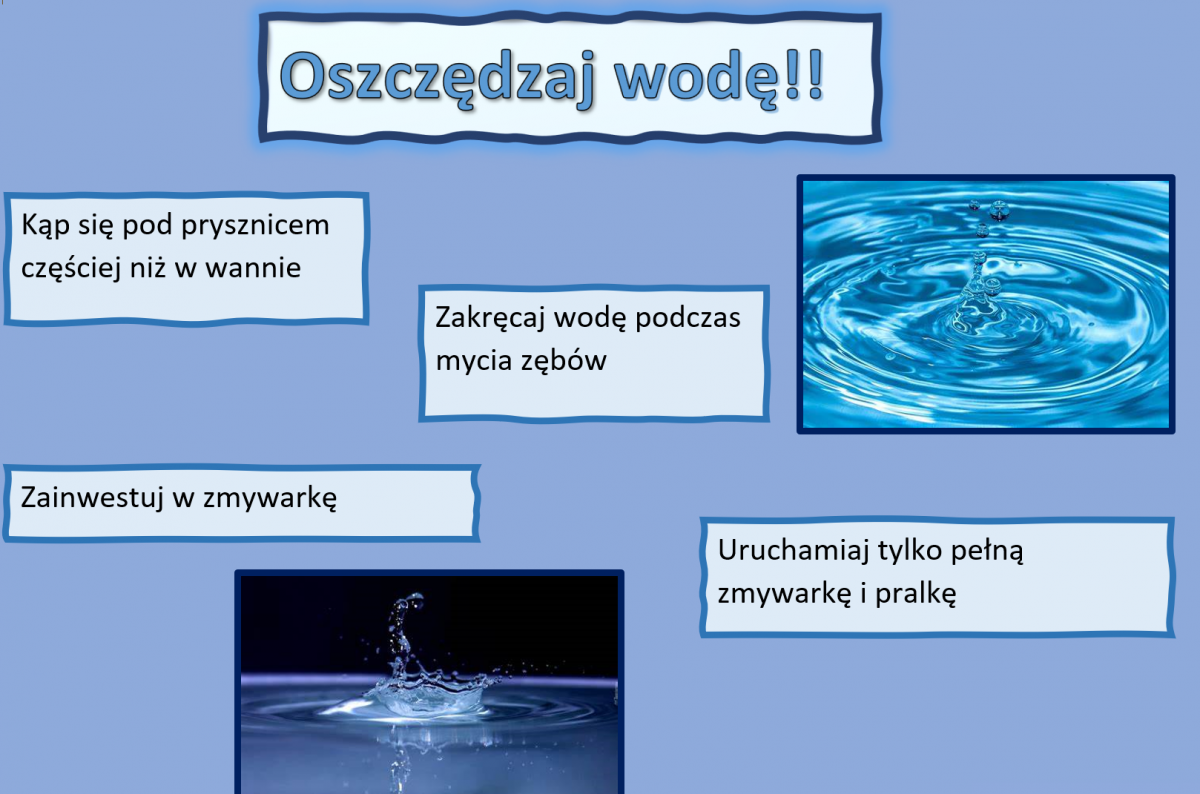 Oszczędzaj wodę!!

Kąp się pod prysznicem częściej niż w wannie

Zakręcaj wodę podczas mycia zębów

Zainwestuj w zmywarkę

Uruchamiaj tylko pełną zmywarkę i pralkę